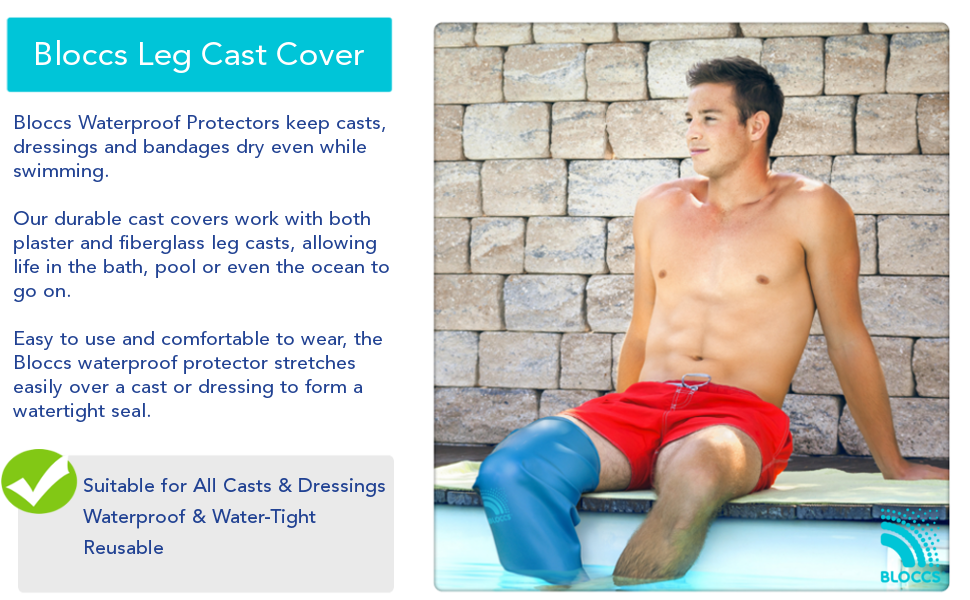 Bloccs Leg Cast Cover

Bloccs Waterproof Protectors keep casts, dressings and bandages dry even while swimming.

Our durable cast covers work with both plaster and fiberglass leg casts, allowing life in the bath, pool or even the ocean to go on.

Easy to use and comfortable to wear, the Bloccs waterproof protector stretches easily over a cast or dressing to form a watertight seal.

Suitable for All Casts & Dressings
Waterproof & Water-Tight
Reusable

BLOCCS

BLOCCS